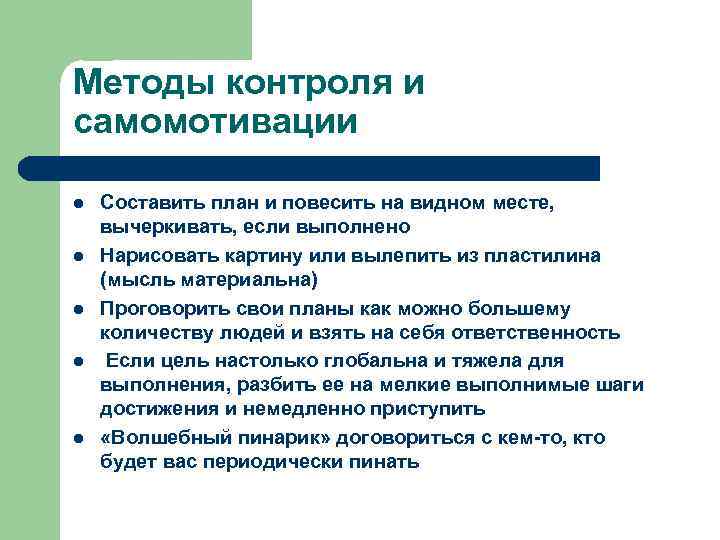 Методы контроля и самомотивации

- Составить план и повесить на видном месте, вычеркивать, если выполнено
- Нарисовать картину или вылепить из пластилина (мысль материальна)
- Проговорить свои планы как можно большему количеству людей и взять на себя ответственность
- Если цель настолько глобальна и тяжела для выполнения, разбить ее на мелкие выполнимые шаги достижения и немедленно приступить
- «Волшебный пинарик» договориться с кем-то, кто будет вас периодически пинать